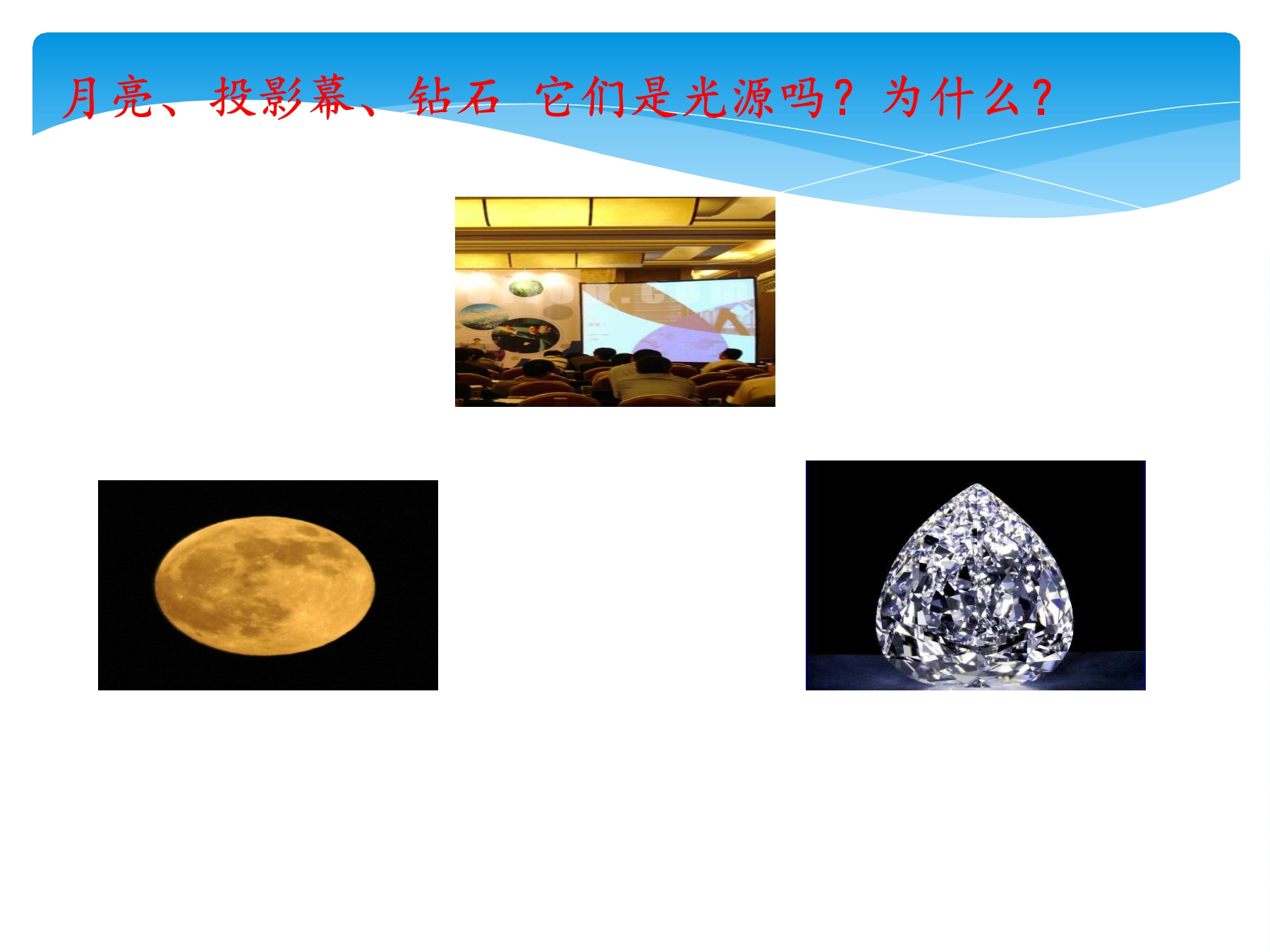 月亮、投影幕、钻石 它们是光源吗？为什么？